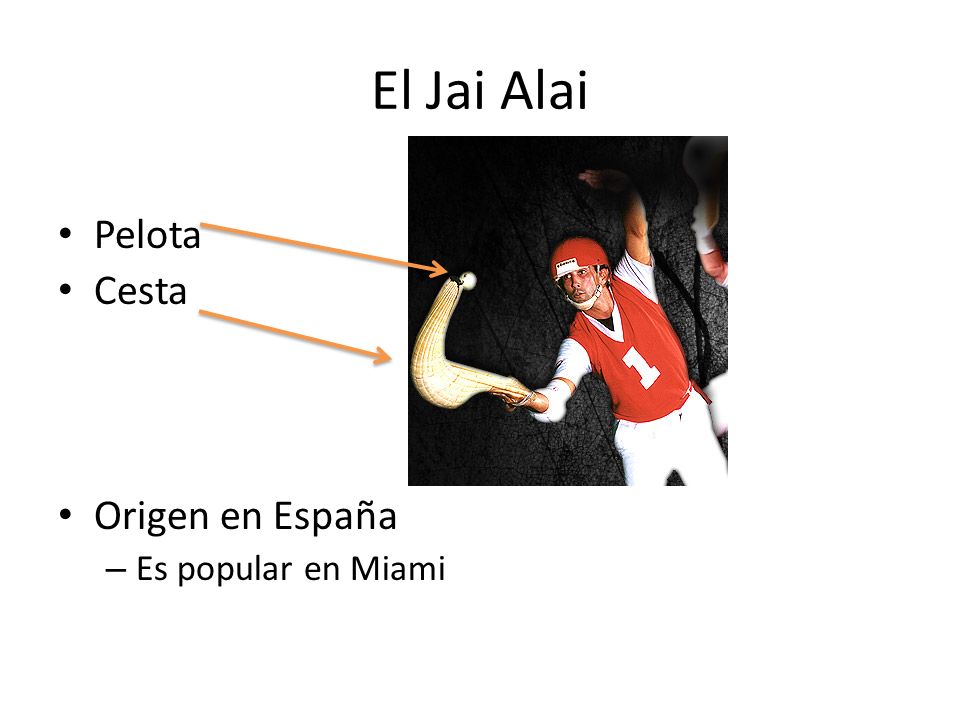 El Jai Alai

• Pelota
• Cesta

1

• Origen en España
– Es popular en Miami